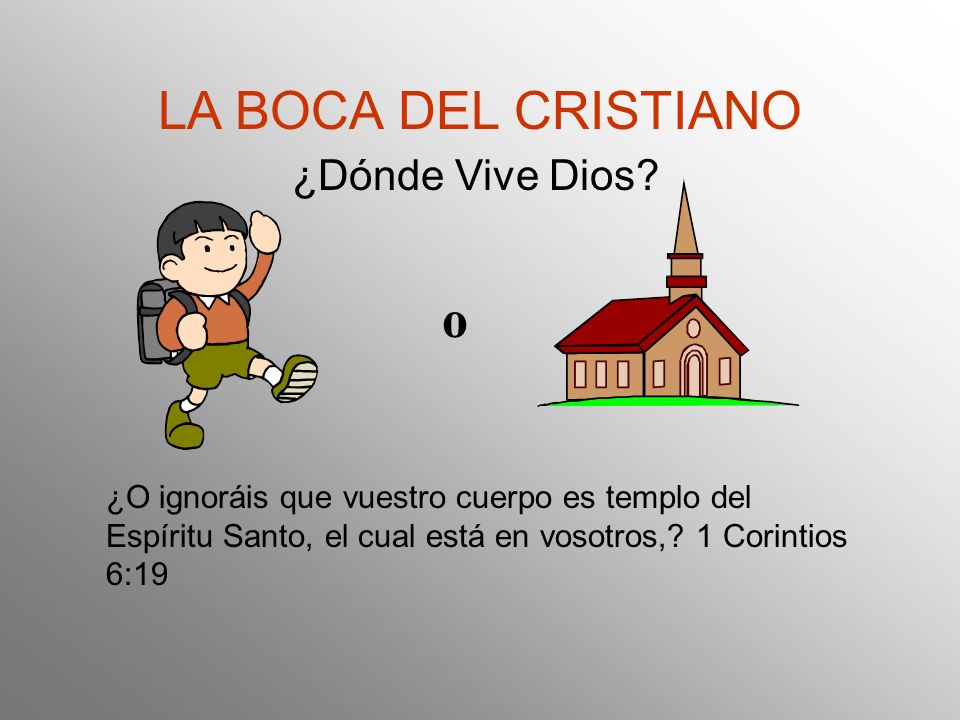 LA BOCA DEL CRISTIANO

¿Dónde Vive Dios?

o

¿O ignoráis que vuestro cuerpo es templo del Espíritu Santo, el cual está en vosotros,? 1 Corintios 6:19